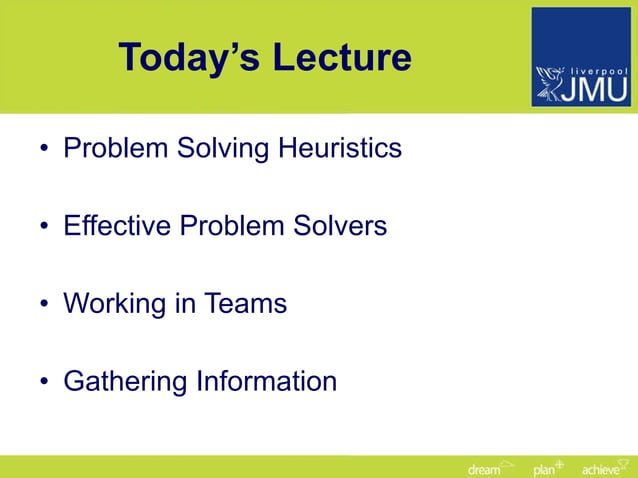 Today's Lecture

liverpool JMU

• Problem Solving Heuristics

• Effective Problem Solvers

• Working in Teams

• Gathering Information

dream plan achieve